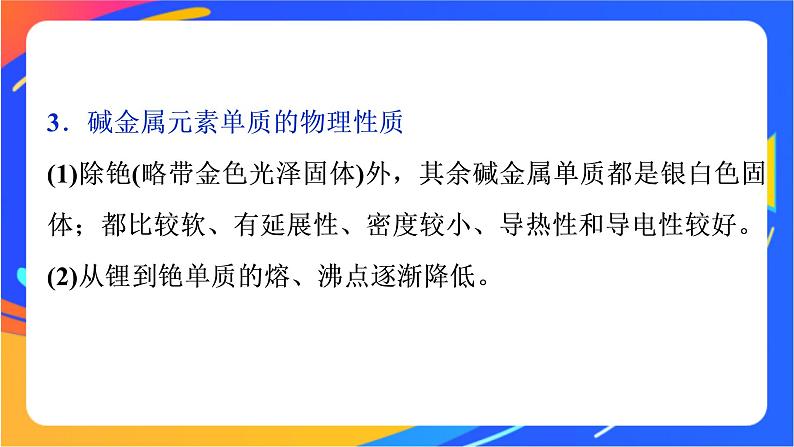 3．碱金属元素单质的物理性质

(1)除铯(略带金色光泽固体)外，其余碱金属单质都是银白色固体；都比较软、有延展性、密度较小、导热性和导电性较好。

(2)从锂到铯单质的熔、沸点逐渐降低。